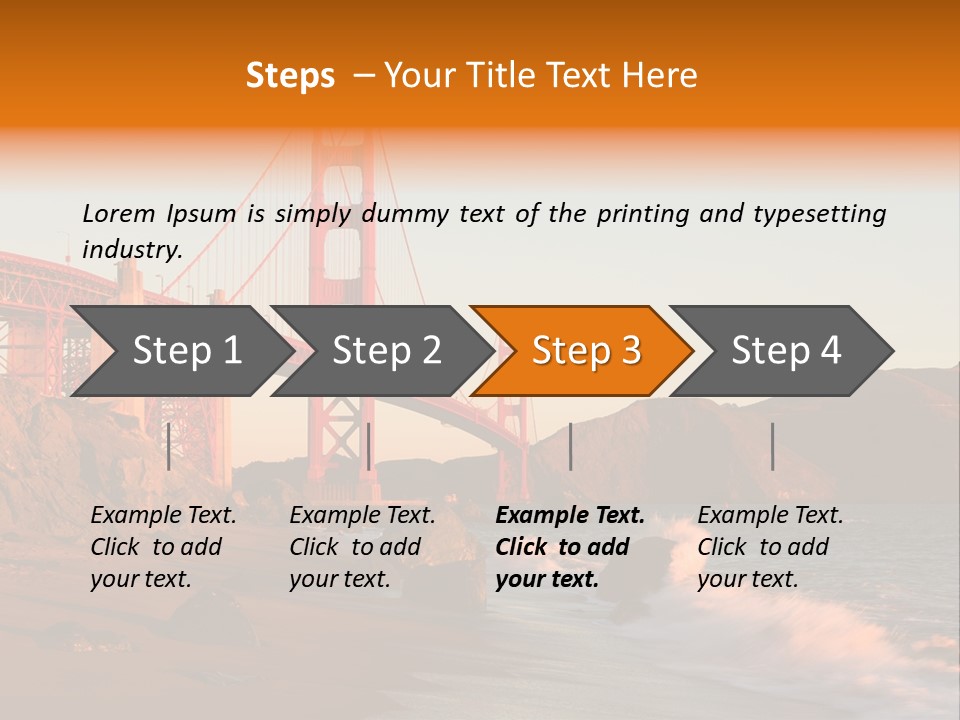 Steps – Your Title Text Here

Lorem Ipsum is simply dummy text of the printing and typesetting industry.

Step 1

Step 2

Step 3

Step 4

Example Text. Click to add your text.

Example Text. Click to add your text.

Example Text. Click to add your text.

Example Text. Click to add your text.